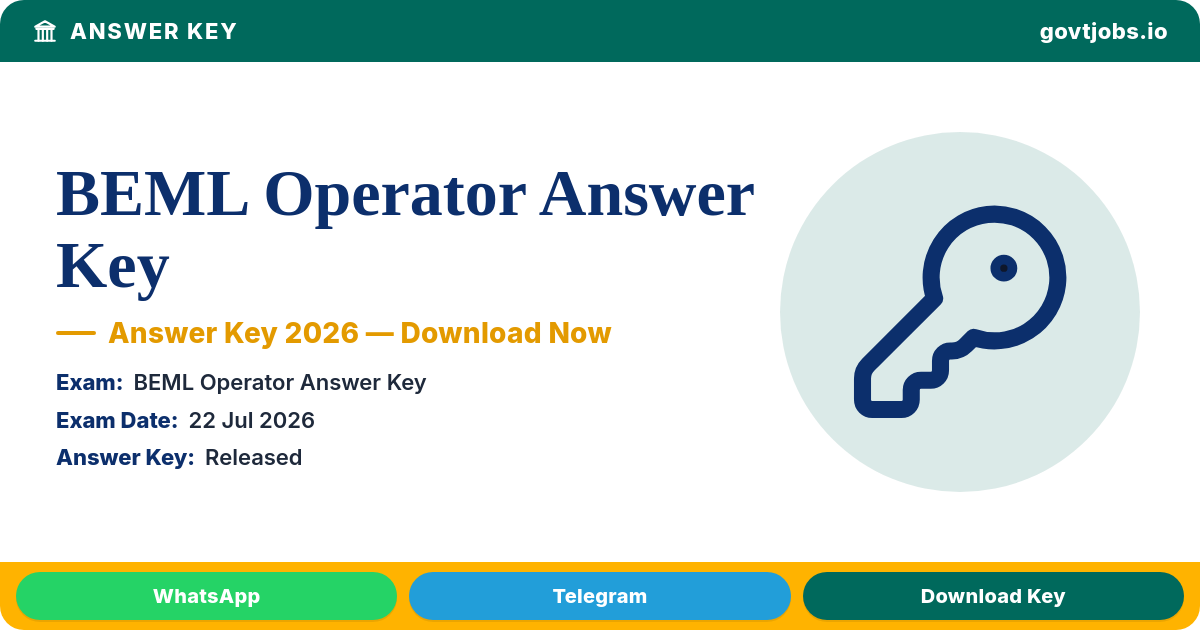 ANSWER KEY

govtjobs.io

BEML Operator Answer Key

— Answer Key 2026 — Download Now

Exam: BEML Operator Answer Key

Exam Date: 22 Jul 2026

Answer Key: Released

WhatsApp

Telegram

Download Key